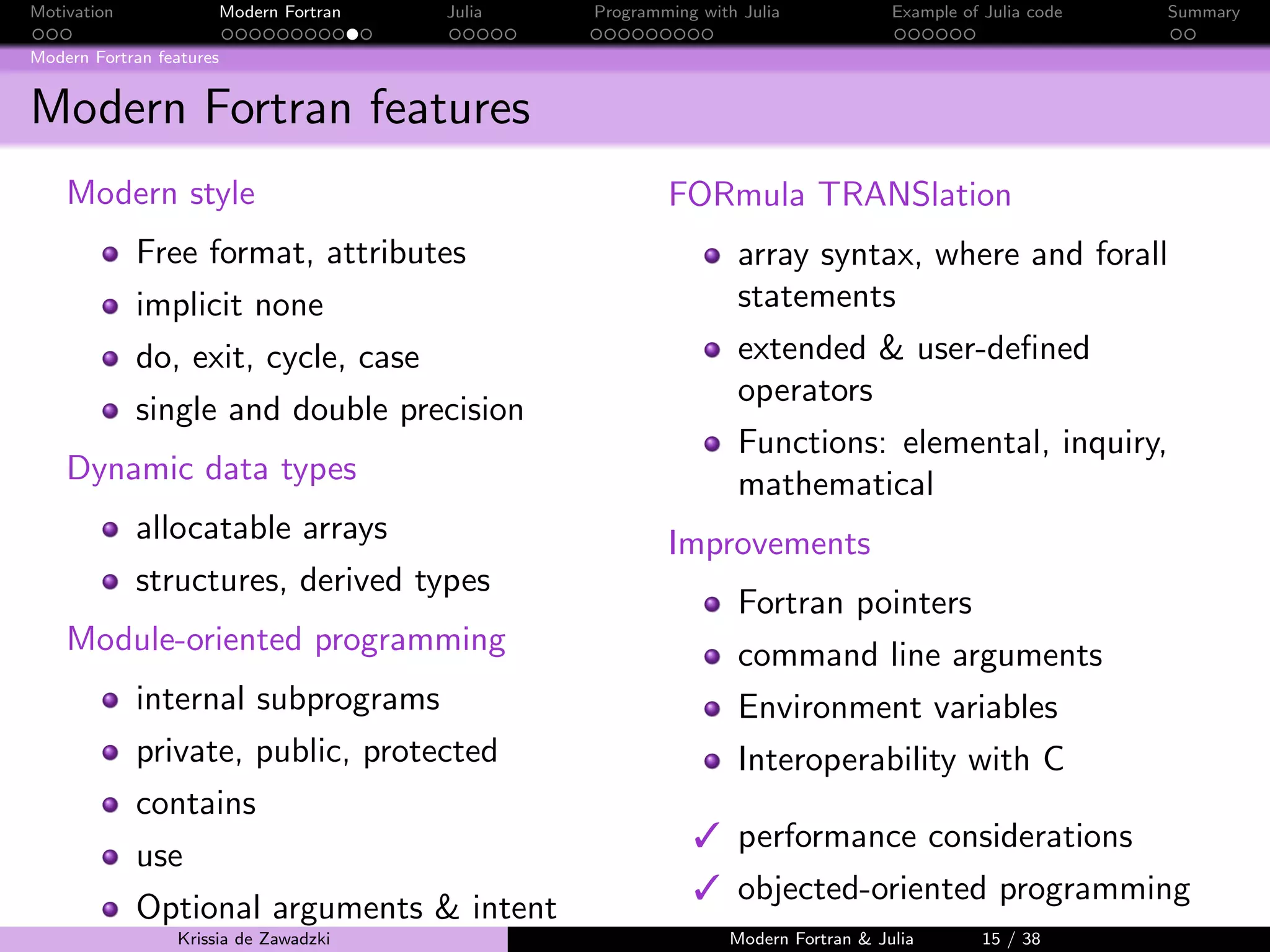 Motivation Modern Fortran Julia Programming with Julia Example of Julia code Summary

Modern Fortran features

Modern Fortran features

Modern style

- Free format, attributes
- implicit none
- do, exit, cycle, case
- single and double precision

Dynamic data types

- allocatable arrays
- structures, derived types

Module-oriented programming

- internal subprograms
- private, public, protected
- contains
- use
- Optional arguments & intent

FORmula TRANSlation

- array syntax, where and forall statements
- extended & user-defined operators
- Functions: elemental, inquiry, mathematical

Improvements

- Fortran pointers
- command line arguments
- Environment variables
- Interoperability with C

✓ performance considerations
✓ objected-oriented programming

Krissia de Zawadzki Modern Fortran & Julia 15 / 38